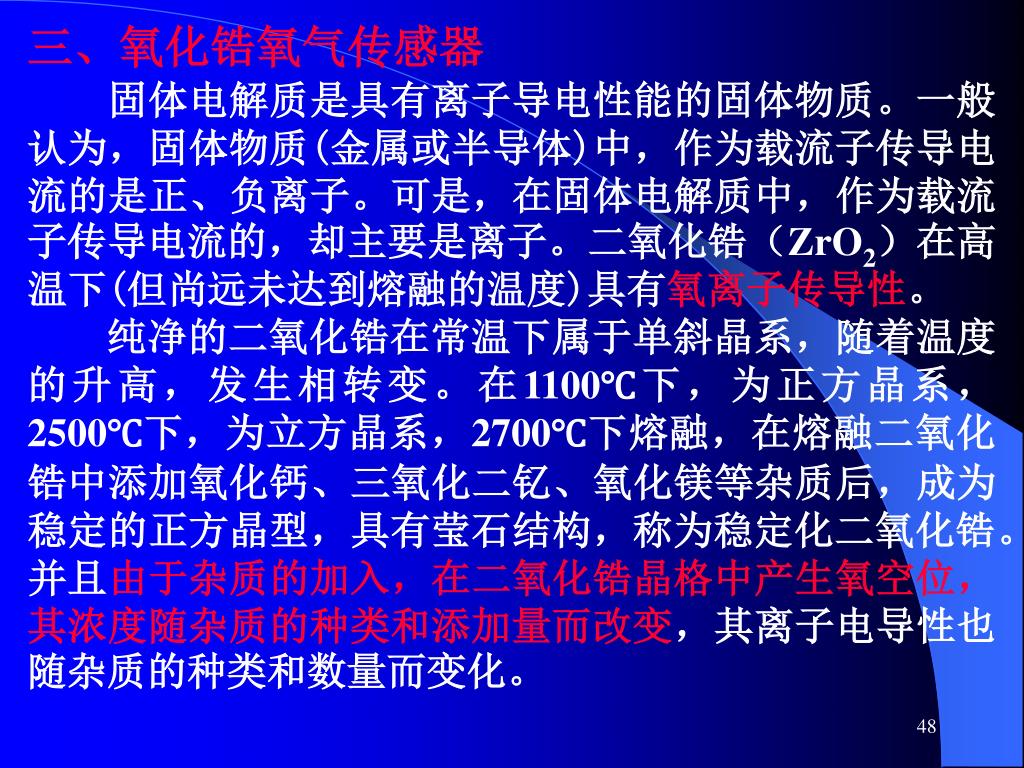 三、氧化锆氧气传感器

固体电解质是具有离子导电性能的固体物质。一般认为，固体物质(金属或半导体)中，作为载流子传导电流的是正、负离子。可是，在固体电解质中，作为载流子传导电流的，却主要是离子。二氧化锆（$ZrO_2$）在高温下(但尚远未达到熔融的温度)具有氧离子传导性。

纯净的二氧化锆在常温下属于单斜晶系，随着温度的升高，发生相转变。在1100℃下，为正方晶系，2500℃下，为立方晶系，2700℃下熔融，在熔融二氧化锆中添加氧化钙、三氧化二钇、氧化镁等杂质后，成为稳定的正方晶型，具有莹石结构，称为稳定化二氧化锆。并且由于杂质的加入，在二氧化锆晶格中产生氧空位，其浓度随杂质的种类和添加量而改变，其离子电导性也随杂质的种类和数量而变化。

48